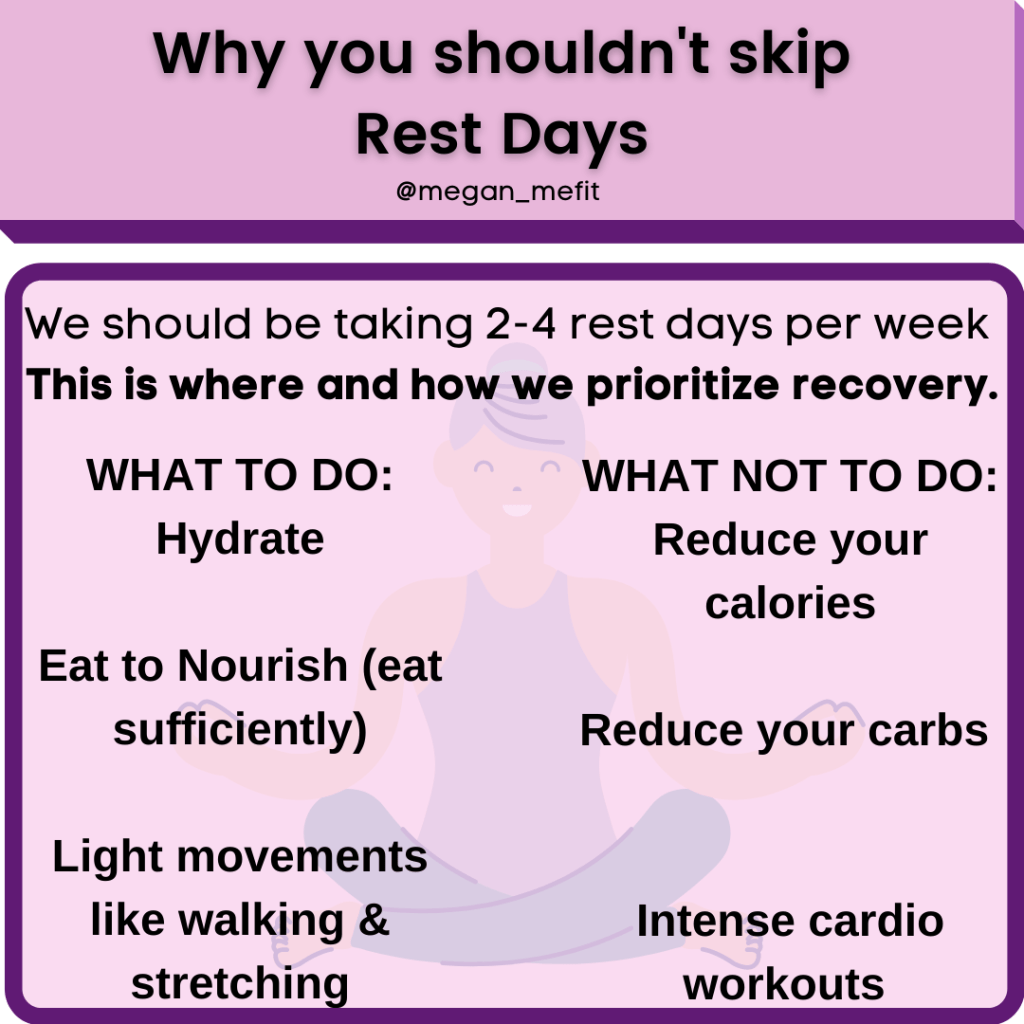 Why you shouldn't skip Rest Days

@megan_mefit

We should be taking 2-4 rest days per week
This is where and how we prioritize recovery.

WHAT TO DO:
Hydrate

Eat to Nourish (eat sufficiently)

Light movements like walking & stretching

WHAT NOT TO DO:
Reduce your calories

Reduce your carbs

Intense cardio workouts